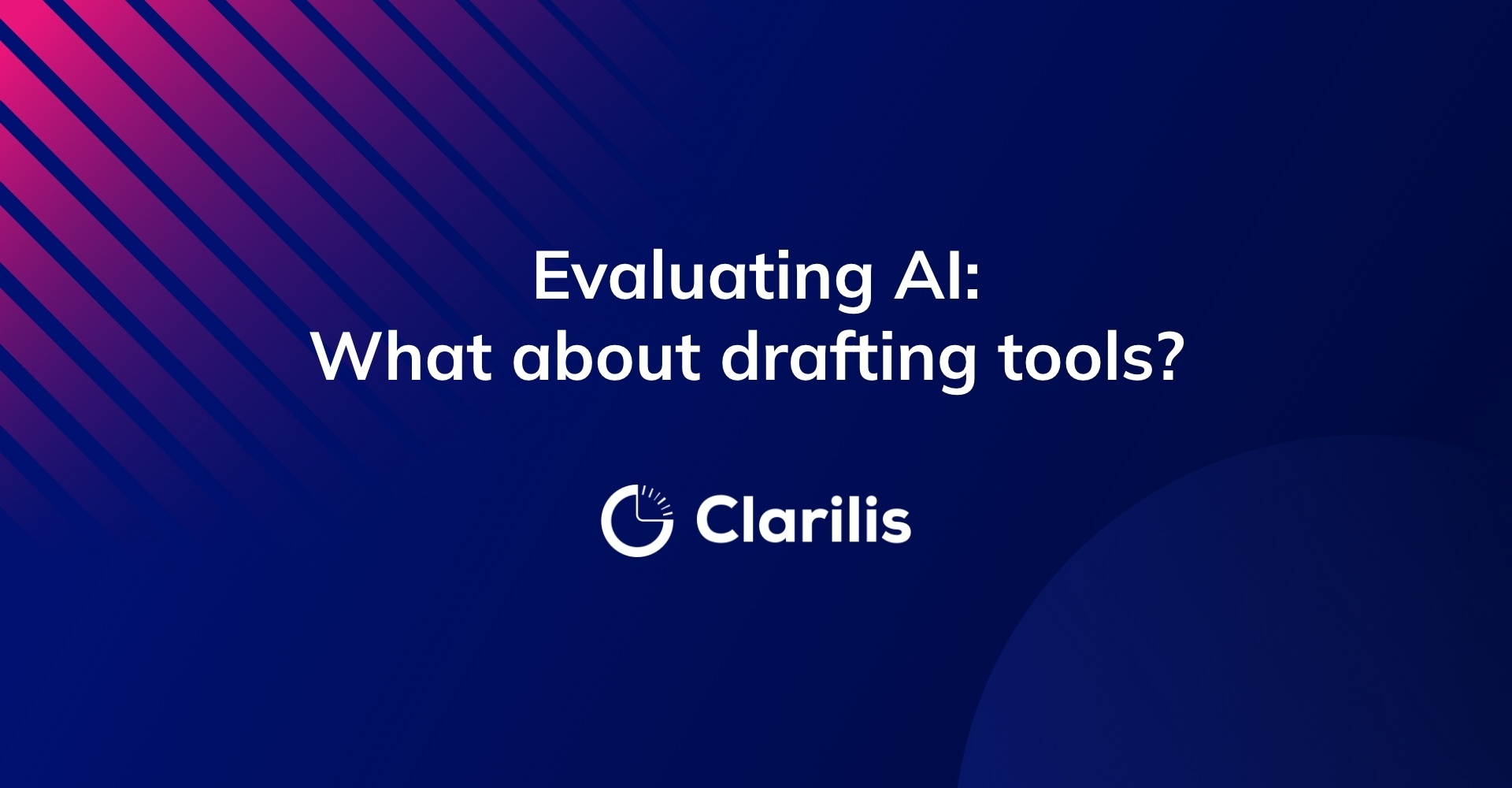 Evaluating AI:
What about drafting tools?

Clarilis